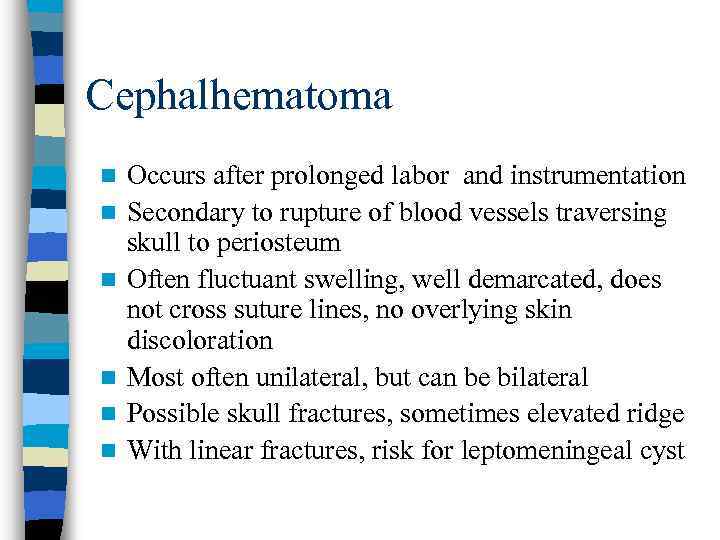 Cephalhematoma

- Occurs after prolonged labor and instrumentation
- Secondary to rupture of blood vessels traversing skull to periosteum
- Often fluctuant swelling, well demarcated, does not cross suture lines, no overlying skin discoloration
- Most often unilateral, but can be bilateral
- Possible skull fractures, sometimes elevated ridge
- With linear fractures, risk for leptomeningeal cyst